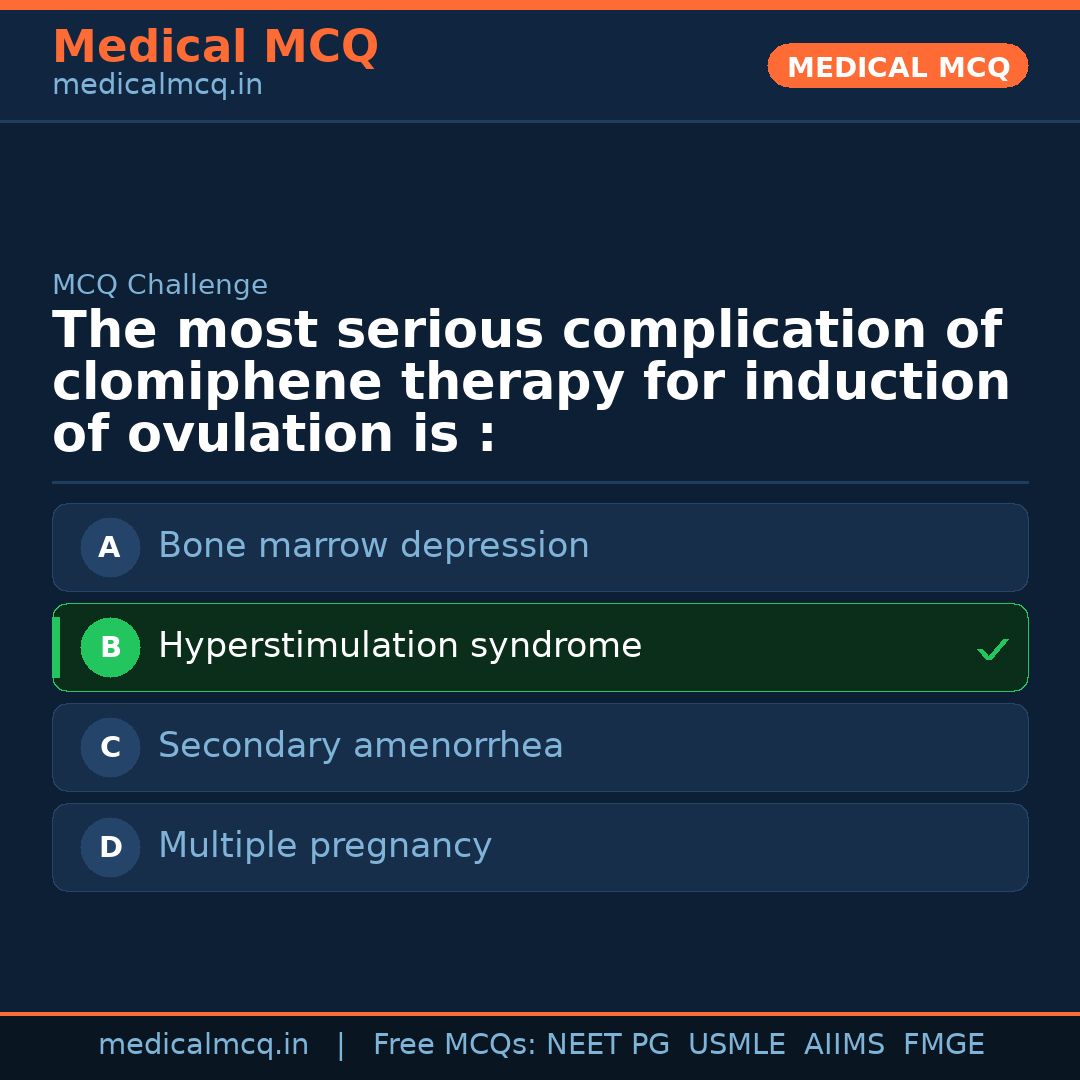 Medical MCQ
medicalmcq.in

MEDICAL MCQ

MCQ Challenge

The most serious complication of clomiphene therapy for induction of ovulation is :

A Bone marrow depression

B Hyperstimulation syndrome ✓

C Secondary amenorrhea

D Multiple pregnancy

medicalmcq.in | Free MCQs: NEET PG USMLE AIIMS FMGE